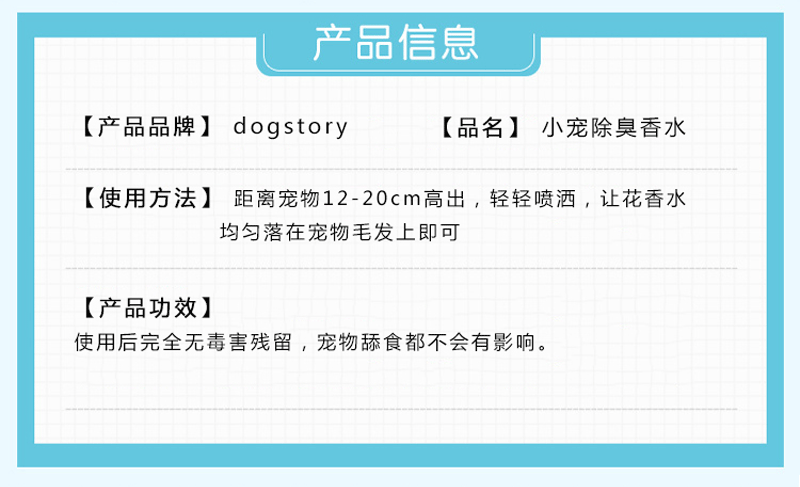 产品信息

【产品品牌】 dogstory 【品名】 小宠除臭香水

【使用方法】 距离宠物12-20cm高出，轻轻喷洒，让花香水均匀落在宠物毛发上即可

【产品功效】
使用后完全无毒害残留，宠物舔食都不会有影响。